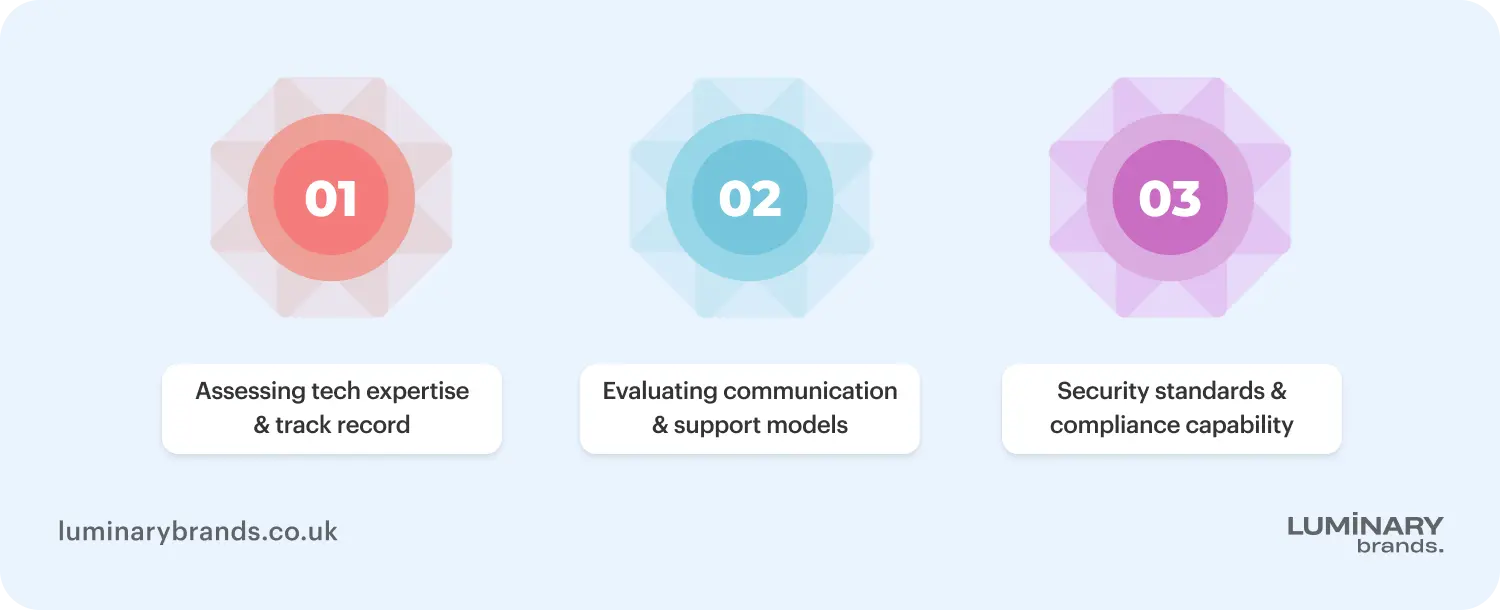 01

Assessing tech expertise & track record

02

Evaluating communication & support models

03

Security standards & compliance capability

luminarybrands.co.uk

LUMINARY brands.